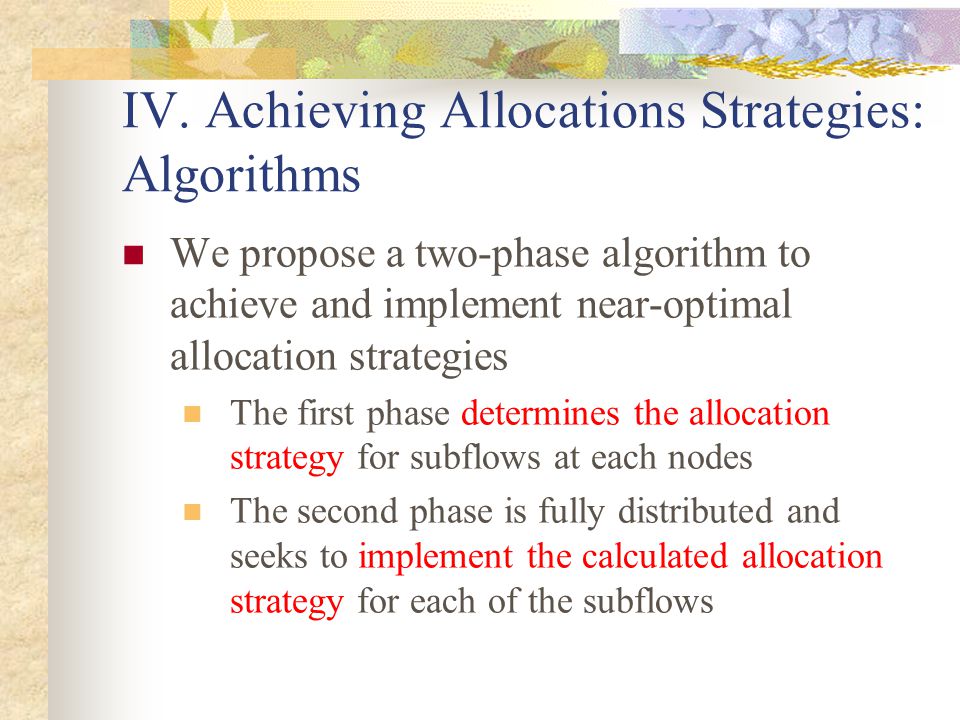 IV. Achieving Allocations Strategies: Algorithms

We propose a two-phase algorithm to achieve and implement near-optimal allocation strategies

The first phase determines the allocation strategy for subflows at each nodes

The second phase is fully distributed and seeks to implement the calculated allocation strategy for each of the subflows